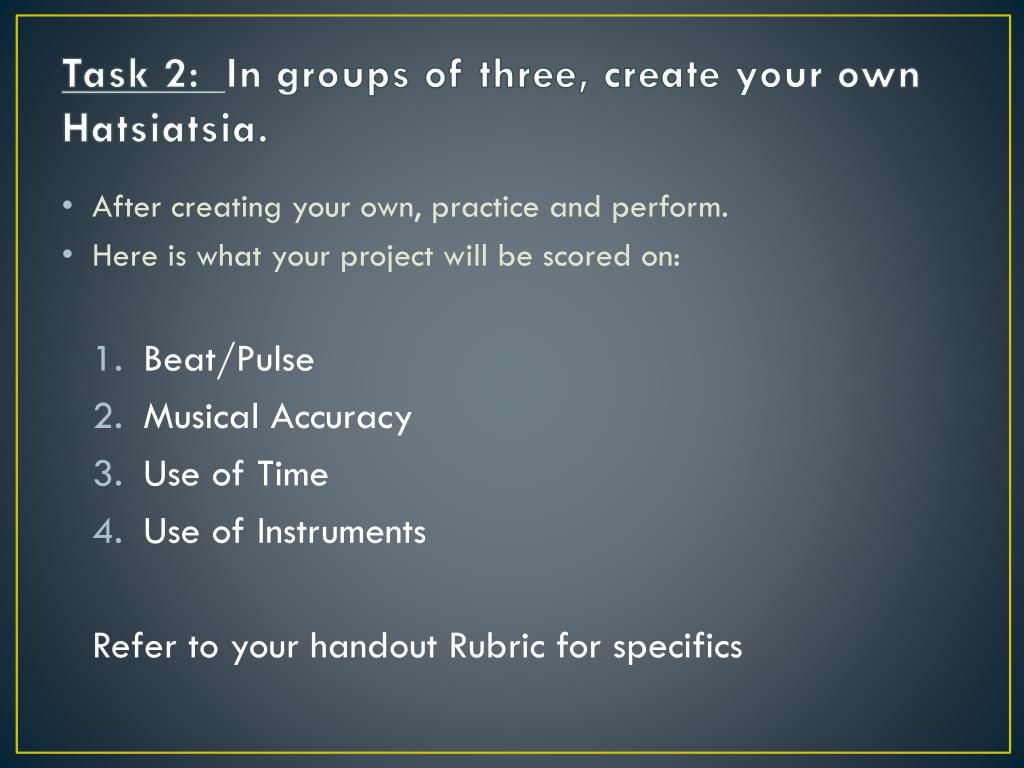 Task 2: In groups of three, create your own Hatsiatsia.

• After creating your own, practice and perform.
• Here is what your project will be scored on:

1. Beat/Pulse
2. Musical Accuracy
3. Use of Time
4. Use of Instruments

Refer to your handout Rubric for specifics